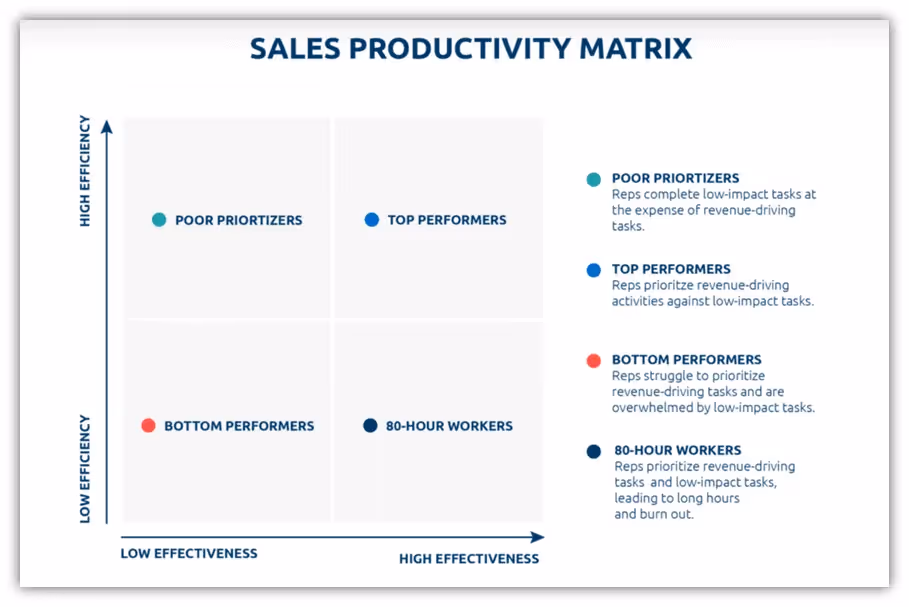 SALES PRODUCTIVITY MATRIX

HIGH EFFICIENCY

LOW EFFICIENCY

POOR PRIORTIZERS

TOP PERFORMERS

BOTTOM PERFORMERS

80-HOUR WORKERS

LOW EFFECTIVENESS

HIGH EFFECTIVENESS

POOR PRIORTIZERS
Reps complete low-impact tasks at the expense of revenue-driving tasks.

TOP PERFORMERS
Reps prioritze revenue-driving activities against low-impact tasks.

BOTTOM PERFORMERS
Reps struggle to prioritize revenue-driving tasks and are overwhelmed by low-impact tasks.

80-HOUR WORKERS
Reps prioritize revenue-driving tasks and low-impact tasks, leading to long hours and burn out.